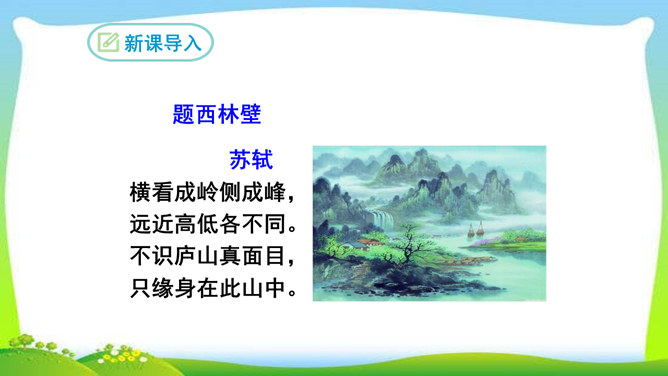 新课导入

题西林壁

苏轼

横看成岭侧成峰，
远近高低各不同。
不识庐山真面目，
只缘身在此山中。